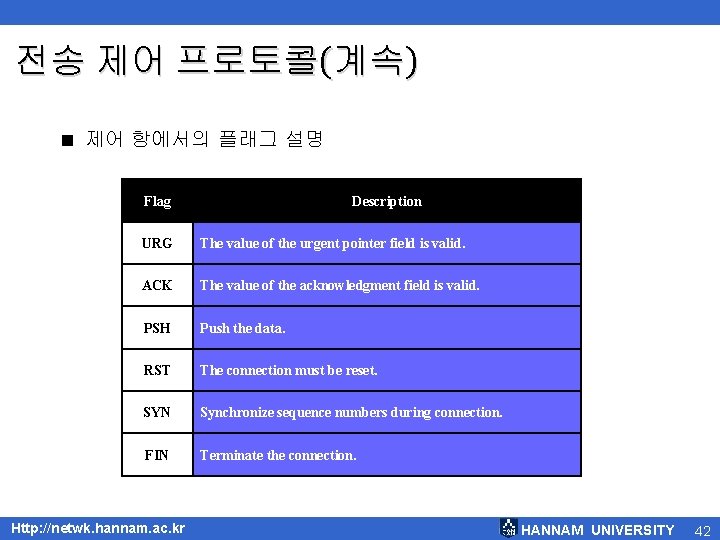 전송 제어 프로토콜(계속)

■ 제어 항에서의 플래그 설명

| Flag | Description |
|---|---|
| URG | The value of the urgent pointer field is valid. |
| ACK | The value of the acknowledgment field is valid. |
| PSH | Push the data. |
| RST | The connection must be reset. |
| SYN | Synchronize sequence numbers during connection. |
| FIN | Terminate the connection. |

Http://netwk.hannam.ac.kr

HANNAM UNIVERSITY 42